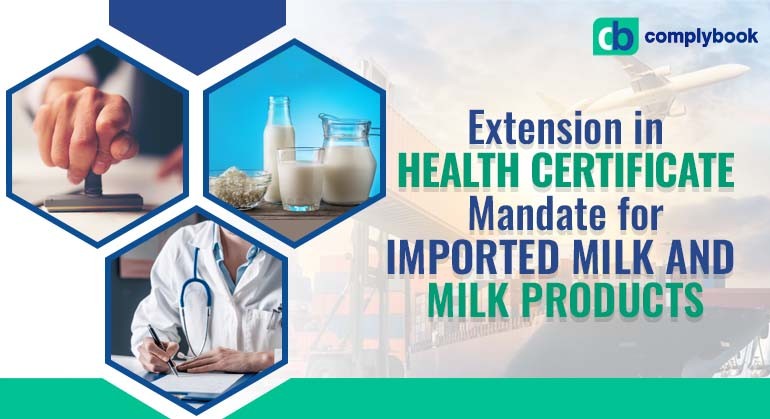 cb complybook

Extension in HEALTH CERTIFICATE Mandate for IMPORTED MILK AND MILK PRODUCTS